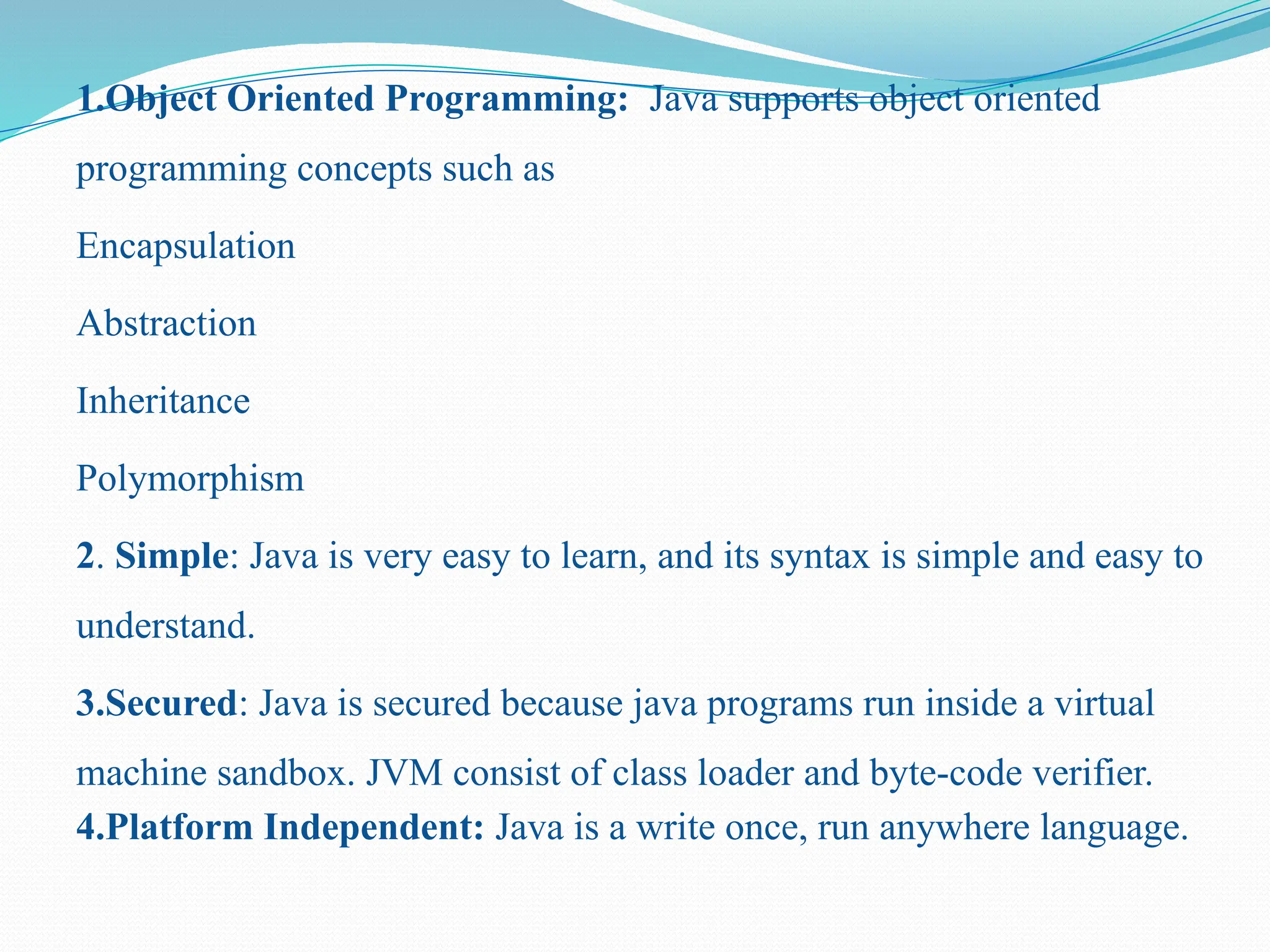 1.Object Oriented Programming: Java supports object oriented programming concepts such as

Encapsulation

Abstraction

Inheritance

Polymorphism

2. Simple: Java is very easy to learn, and its syntax is simple and easy to understand.

3.Secured: Java is secured because java programs run inside a virtual machine sandbox. JVM consist of class loader and byte-code verifier.

4.Platform Independent: Java is a write once, run anywhere language.